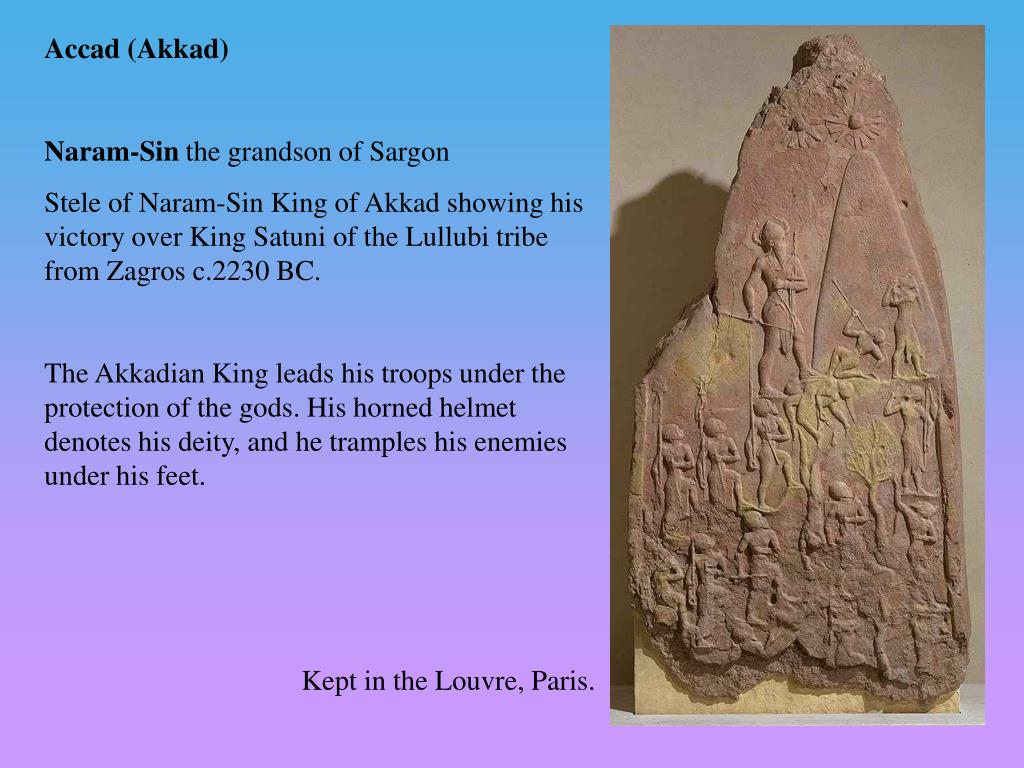 Accad (Akkad)

Naram-Sin the grandson of Sargon

Stele of Naram-Sin King of Akkad showing his victory over King Satuni of the Lullubi tribe from Zagros c.2230 BC.

The Akkadian King leads his troops under the protection of the gods. His horned helmet denotes his deity, and he tramples his enemies under his feet.

Kept in the Louvre, Paris.